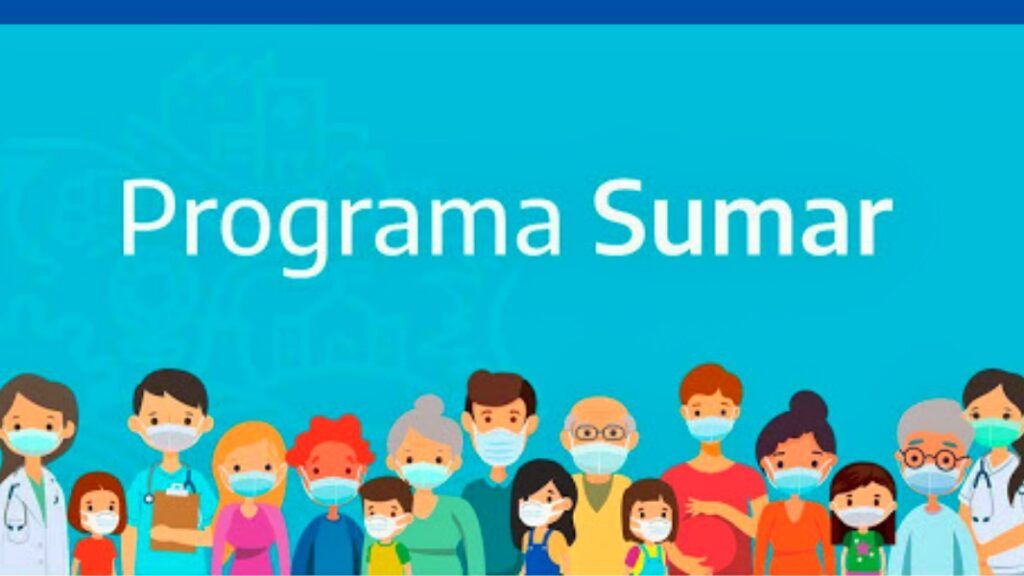 Programa Sumar